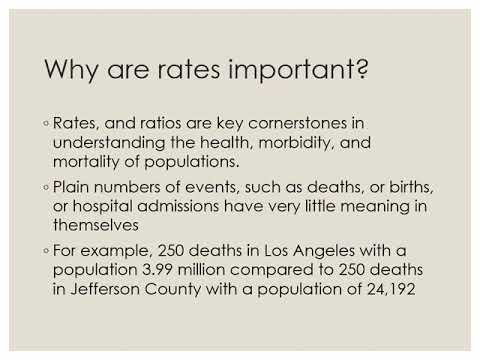 Why are rates important?

◦ Rates, and ratios are key cornerstones in understanding the health, morbidity, and mortality of populations.

◦ Plain numbers of events, such as deaths, or births, or hospital admissions have very little meaning in themselves

◦ For example, 250 deaths in Los Angeles with a population 3.99 million compared to 250 deaths in Jefferson County with a population of 24,192